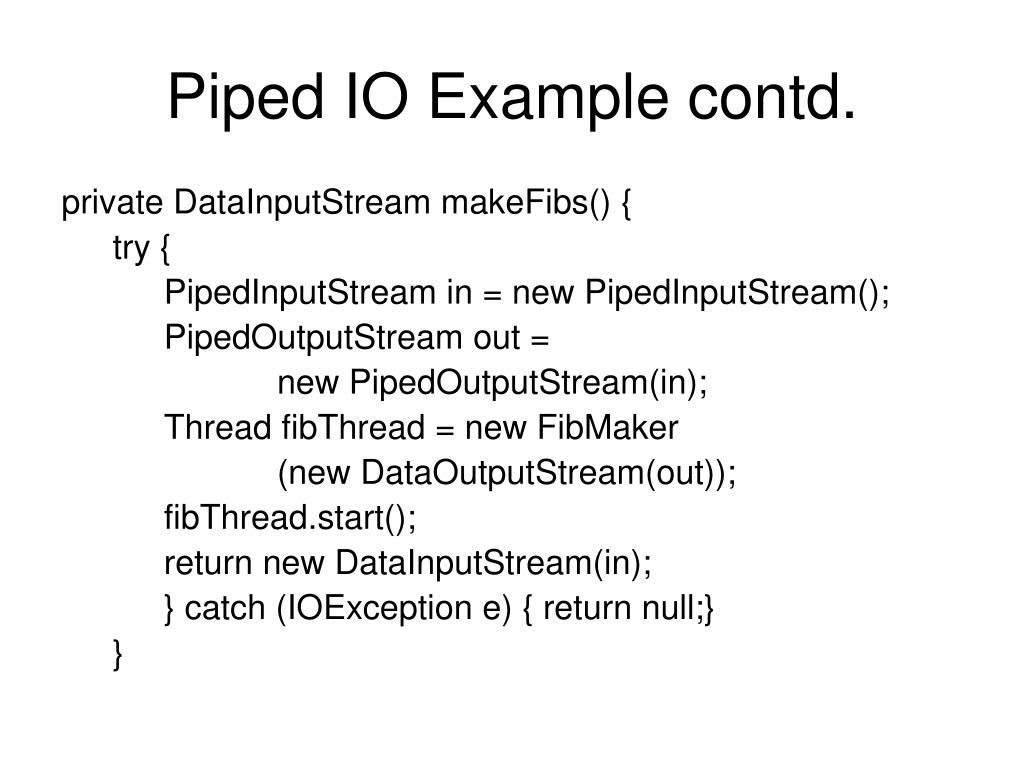 Piped IO Example contd.

private DataInputStream makeFibs() {
try {
PipedInputStream in = new PipedInputStream();
PipedOutputStream out =
new PipedOutputStream(in);
Thread fibThread = new FibMaker
(new DataOutputStream(out));
fibThread.start();
return new DataInputStream(in);
} catch (IOException e) { return null;}
}